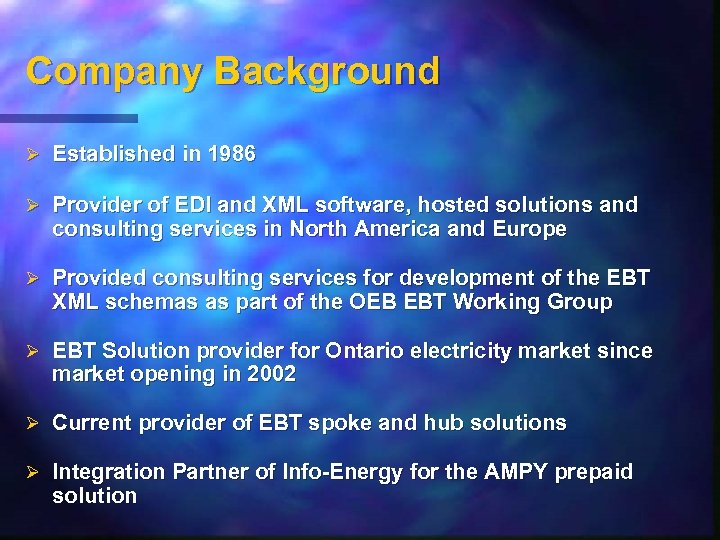 Company Background

➢ Established in 1986

➢ Provider of EDI and XML software, hosted solutions and consulting services in North America and Europe

➢ Provided consulting services for development of the EBT XML schemas as part of the OEB EBT Working Group

➢ EBT Solution provider for Ontario electricity market since market opening in 2002

➢ Current provider of EBT spoke and hub solutions

➢ Integration Partner of Info-Energy for the AMPY prepaid solution